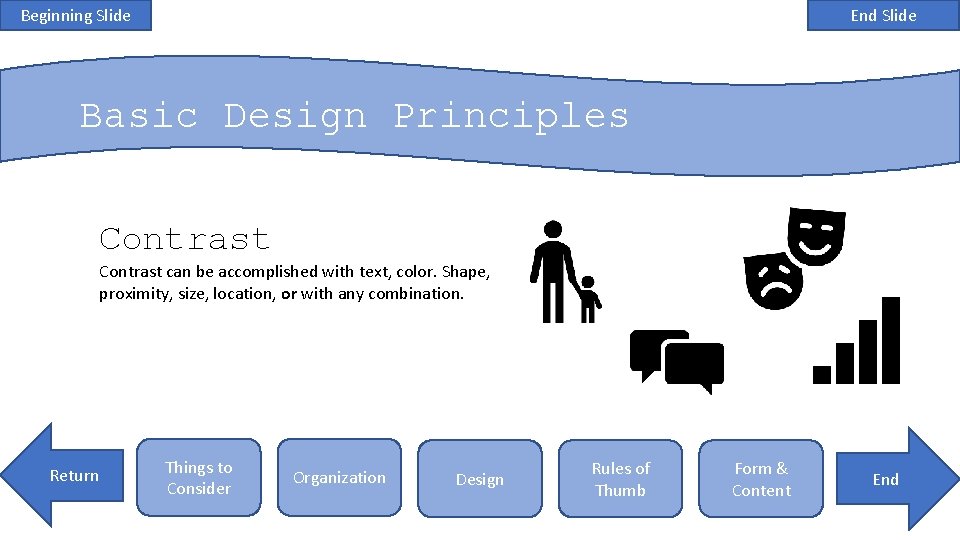 Beginning Slide

End Slide

Basic Design Principles

Contrast

Contrast can be accomplished with text, color. Shape, proximity, size, location, or with any combination.

Return

Things to Consider

Organization

Design

Rules of Thumb

Form & Content

End